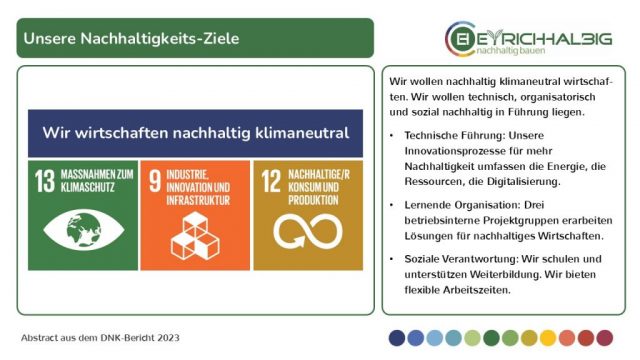 Unsere Nachhaltigkeits-Ziele

EYRICH HALBIG
nachhaltig bauen

Wir wirtschaften nachhaltig klimaneutral

13 MASSNAHMEN ZUM KLIMASCHUTZ

9 INDUSTRIE, INNOVATION UND INFRASTRUKTUR

12 NACHHALTIGE/R KONSUM UND PRODUKTION

Wir wollen nachhaltig klimaneutral wirtschaften. Wir wollen technisch, organisatorisch und sozial nachhaltig in Führung liegen.

• Technische Führung: Unsere Innovationsprozesse für mehr Nachhaltigkeit umfassen die Energie, die Ressourcen, die Digitalisierung.

• Lernende Organisation: Drei betriebsinterne Projektgruppen erarbeiten Lösungen für nachhaltiges Wirtschaften.

• Soziale Verantwortung: Wir schulen und unterstützen Weiterbildung. Wir bieten flexible Arbeitszeiten.

Abstract aus dem DNK-Bericht 2023